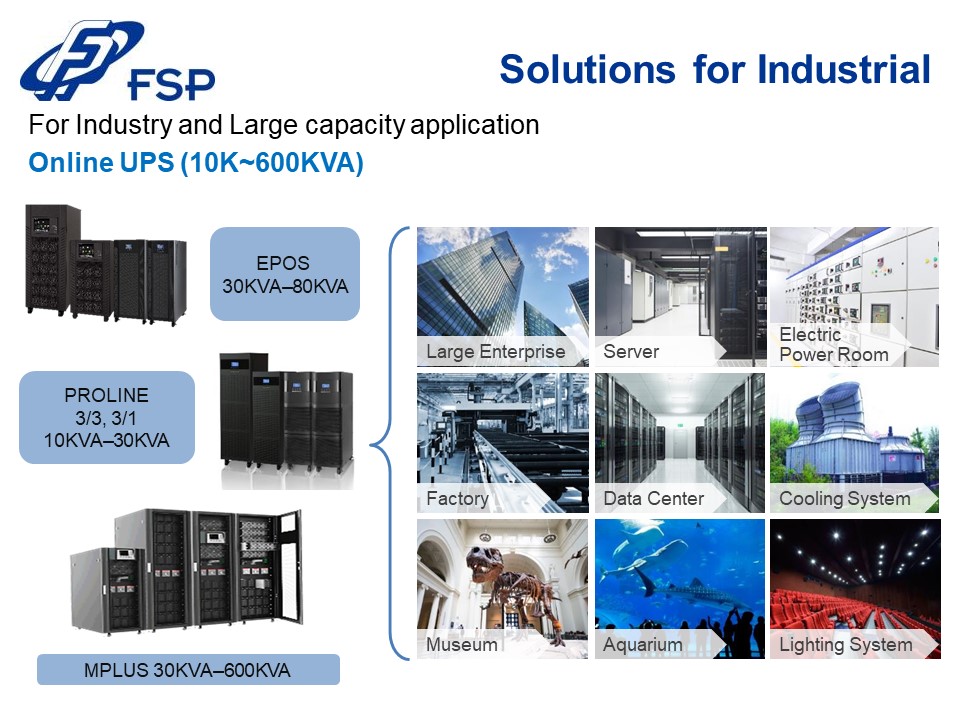 FSP

Solutions for Industrial

For Industry and Large capacity application

Online UPS (10K~600KVA)

EPOS
30KVA–80KVA

PROLINE
3/3, 3/1
10KVA–30KVA

MPLUS 30KVA–600KVA

Large Enterprise

Server

Electric
Power Room

Factory

Data Center

Cooling System

Museum

Aquarium

Lighting System